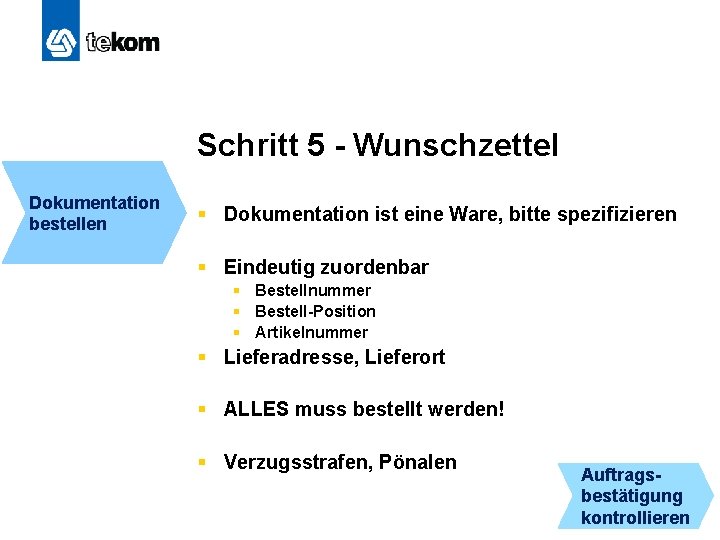 tekom

Schritt 5 - Wunschzettel

Dokumentation bestellen

- Dokumentation ist eine Ware, bitte spezifizieren
- Eindeutig zuordenbar
  - Bestellnummer
  - Bestell-Position
  - Artikelnummer
- Lieferadresse, Lieferort
- ALLES muss bestellt werden!
- Verzugsstrafen, Pönalen

Auftragsbestätigung kontrollieren